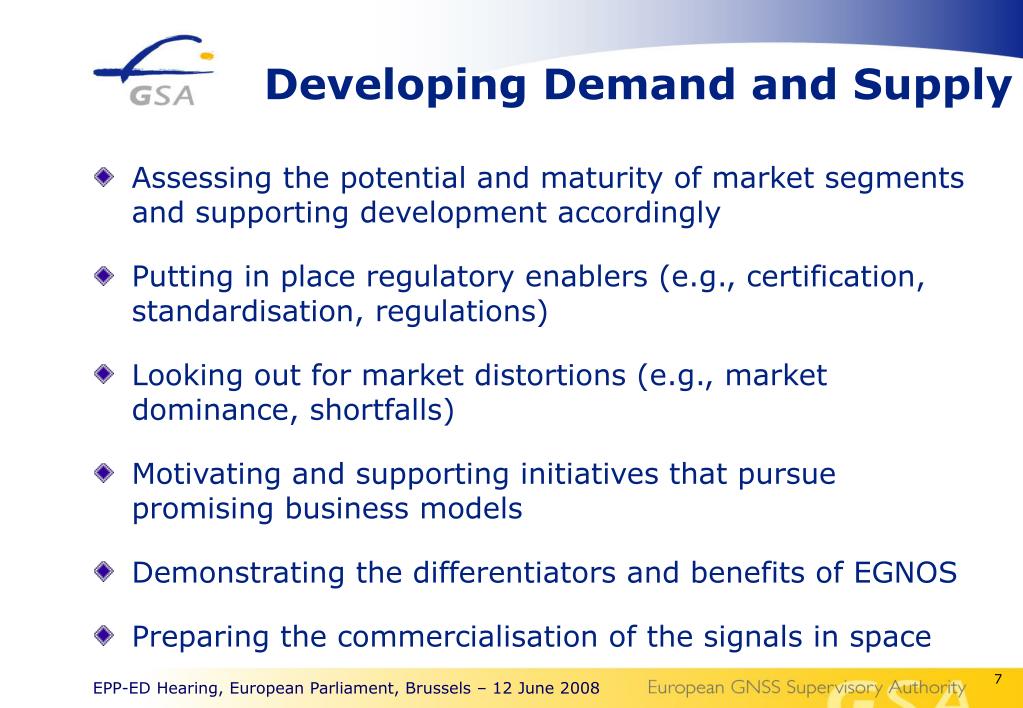 GSA

Developing Demand and Supply

Assessing the potential and maturity of market segments and supporting development accordingly

Putting in place regulatory enablers (e.g., certification, standardisation, regulations)

Looking out for market distortions (e.g., market dominance, shortfalls)

Motivating and supporting initiatives that pursue promising business models

Demonstrating the differentiators and benefits of EGNOS

Preparing the commercialisation of the signals in space

EPP-ED Hearing, European Parliament, Brussels – 12 June 2008

European GNSS Supervisory Authority

7